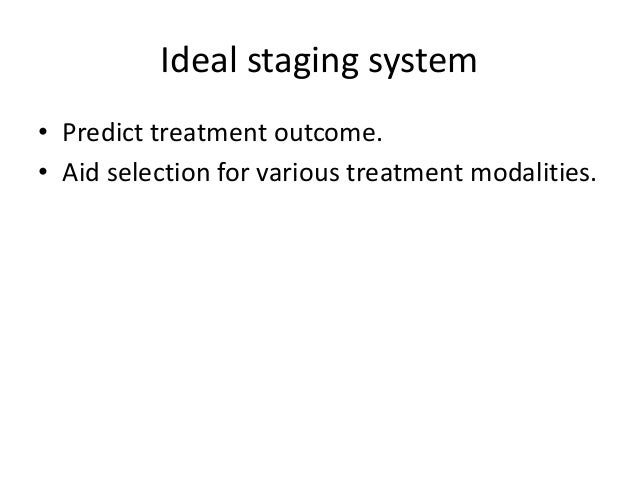 Ideal staging system

• Predict treatment outcome.
• Aid selection for various treatment modalities.